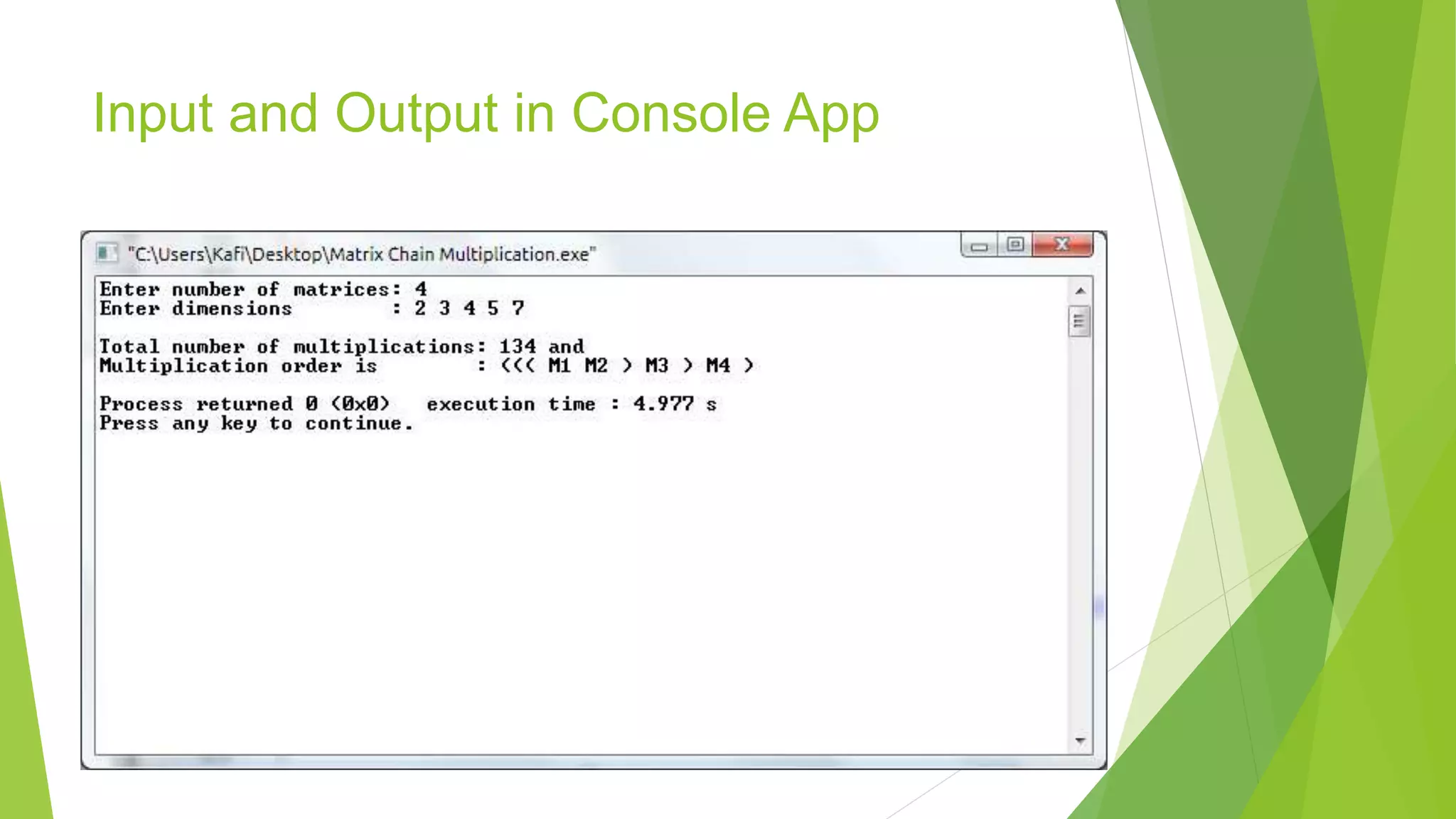 Input and Output in Console App

"C:\Users\Kafi\Desktop\Matrix Chain Multiplication.exe"

Enter number of matrices: 4
Enter dimensions         : 2 3 4 5 7

Total number of multiplications: 134 and
Multiplication order is          : ((( M1 M2 ) M3 ) M4 )

Process returned 0 (0x0)   execution time : 4.977 s
Press any key to continue.